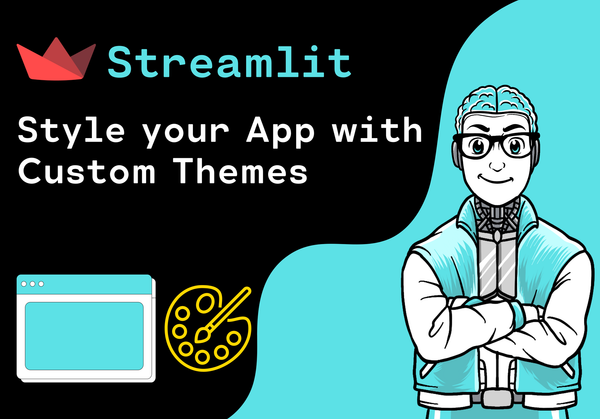 Streamlit

Style your App with Custom Themes